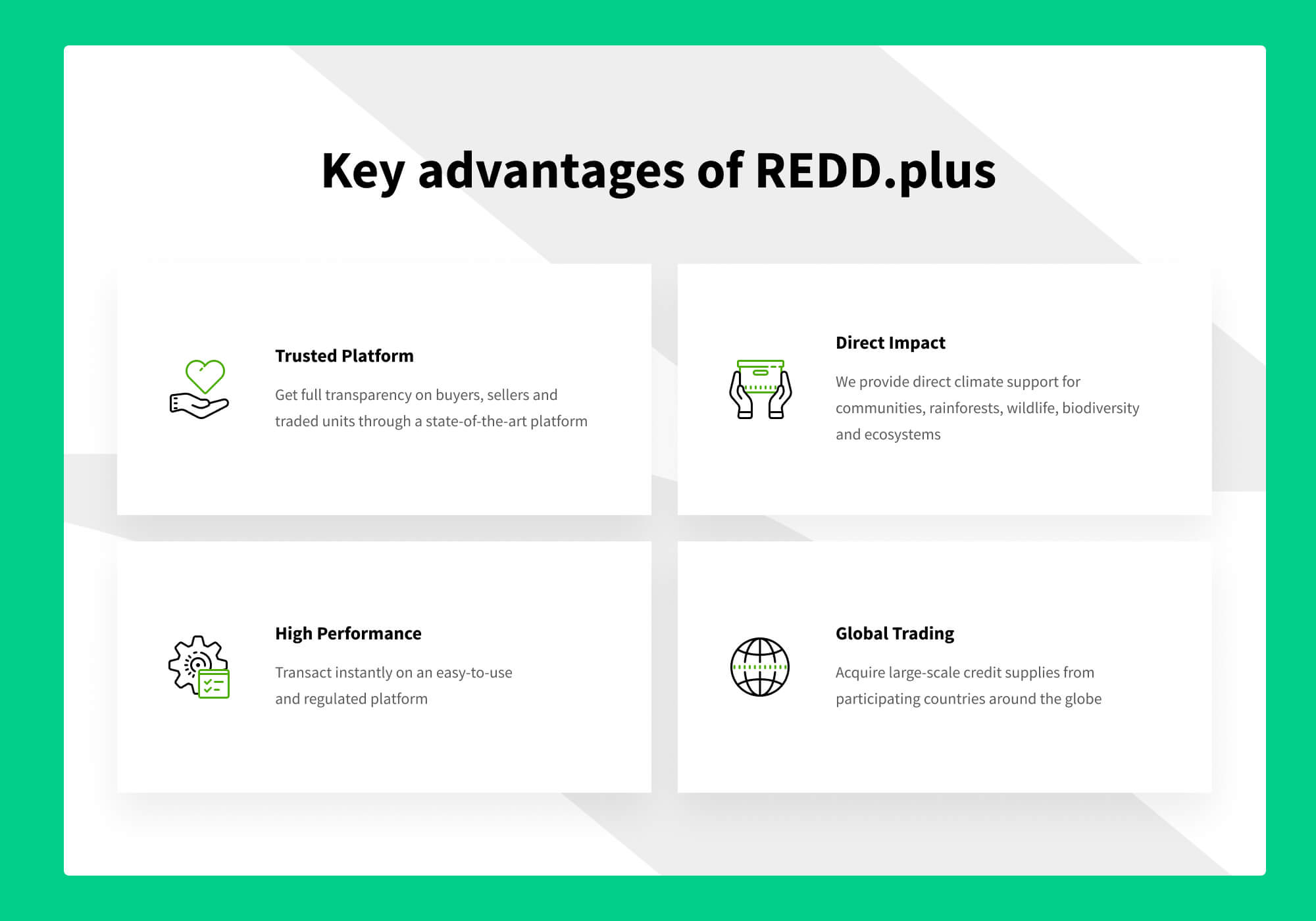 Key advantages of REDD.plus

Trusted Platform

Get full transparency on buyers, sellers and traded units through a state-of-the-art platform

Direct Impact

We provide direct climate support for communities, rainforests, wildlife, biodiversity and ecosystems

High Performance

Transact instantly on an easy-to-use and regulated platform

Global Trading

Acquire large-scale credit supplies from participating countries around the globe